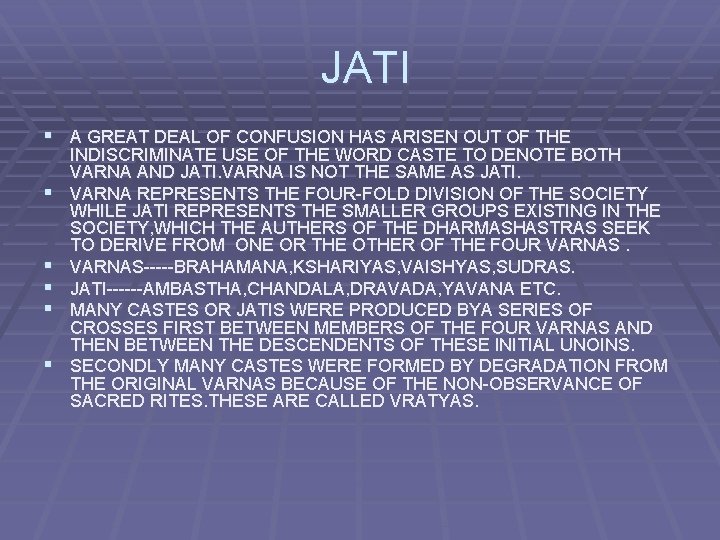 JATI

▪ A GREAT DEAL OF CONFUSION HAS ARISEN OUT OF THE INDISCRIMINATE USE OF THE WORD CASTE TO DENOTE BOTH VARNA AND JATI.VARNA IS NOT THE SAME AS JATI.
▪ VARNA REPRESENTS THE FOUR-FOLD DIVISION OF THE SOCIETY WHILE JATI REPRESENTS THE SMALLER GROUPS EXISTING IN THE SOCIETY,WHICH THE AUTHERS OF THE DHARMASHASTRAS SEEK TO DERIVE FROM ONE OR THE OTHER OF THE FOUR VARNAS .
▪ VARNAS-----BRAHAMANA,KSHARIYAS,VAISHYAS,SUDRAS.
▪ JATI------AMBASTHA,CHANDALA,DRAVADA,YAVANA ETC.
▪ MANY CASTES OR JATIS WERE PRODUCED BYA SERIES OF CROSSES FIRST BETWEEN MEMBERS OF THE FOUR VARNAS AND THEN BETWEEN THE DESCENDENTS OF THESE INITIAL UNOINS.
▪ SECONDLY MANY CASTES WERE FORMED BY DEGRADATION FROM THE ORIGINAL VARNAS BECAUSE OF THE NON-OBSERVANCE OF SACRED RITES.THESE ARE CALLED VRATYAS.